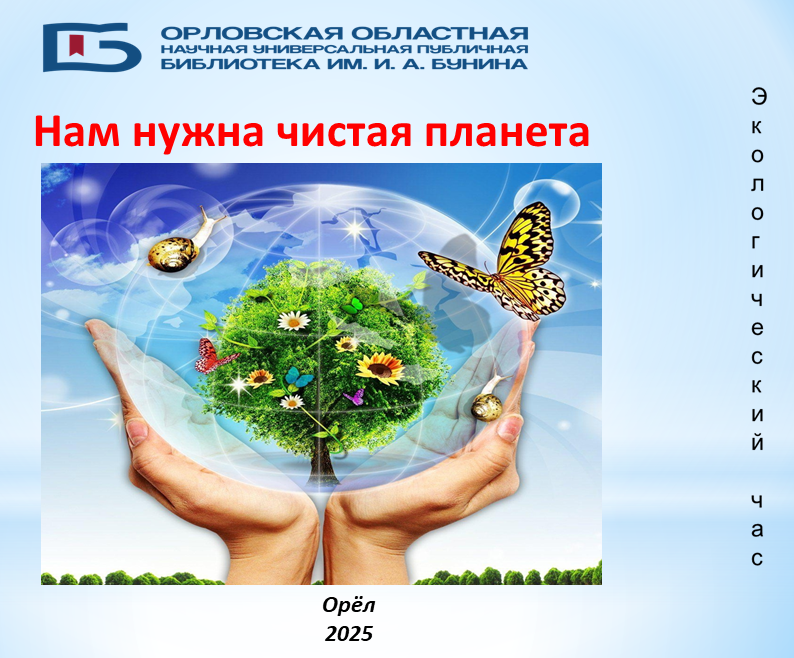 ОРЛОВСКАЯ ОБЛАСТНАЯ
НАУЧНАЯ УНИВЕРСАЛЬНАЯ ПУБЛИЧНАЯ
БИБЛИОТЕКА ИМ. И. А. БУНИНА

Нам нужна чистая планета

Экологический час

Орёл
2025